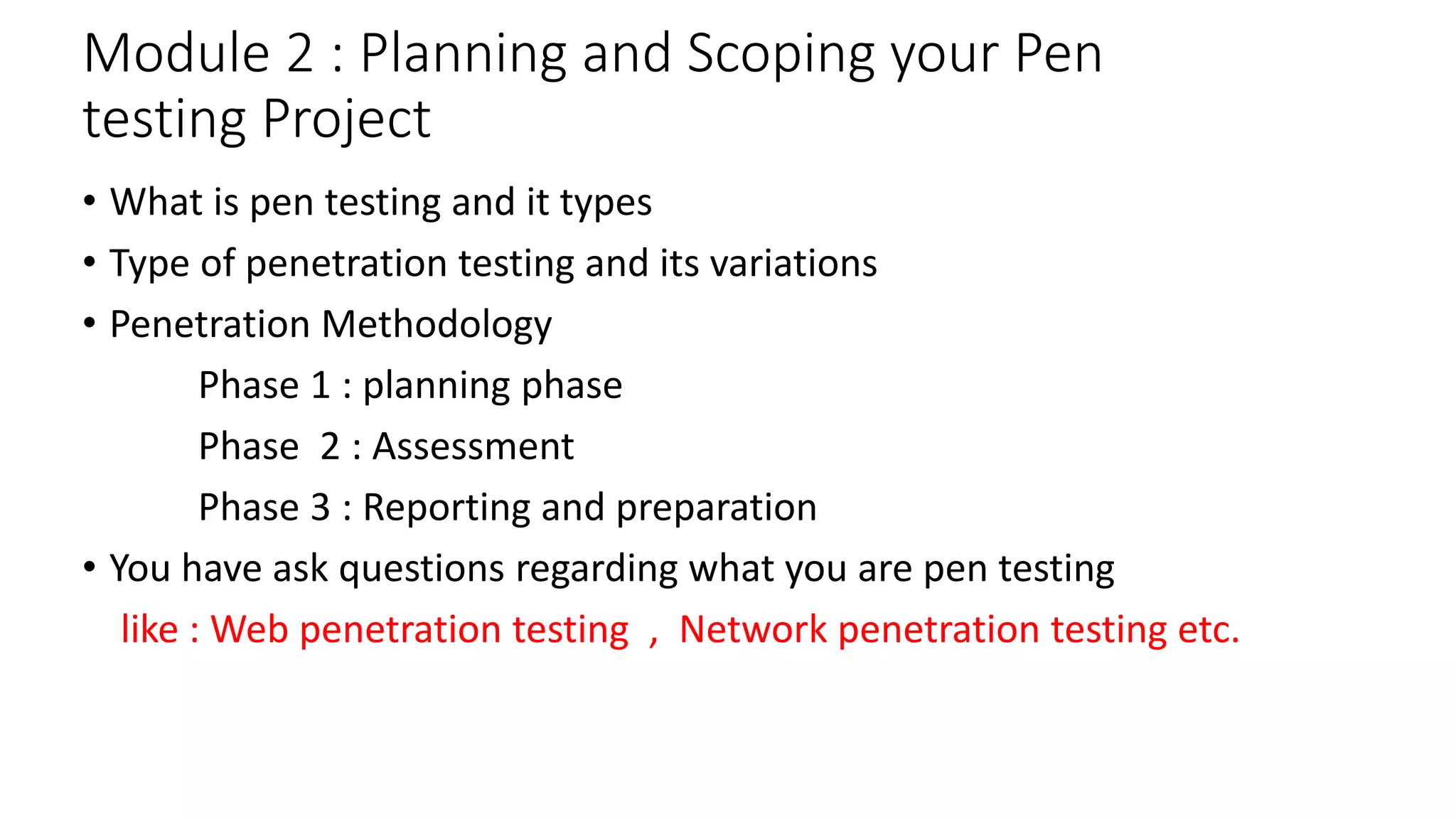 Module 2 : Planning and Scoping your Pen testing Project

• What is pen testing and it types
• Type of penetration testing and its variations
• Penetration Methodology

Phase 1 : planning phase

Phase 2 : Assessment

Phase 3 : Reporting and preparation

• You have ask questions regarding what you are pen testing

like : Web penetration testing , Network penetration testing etc.